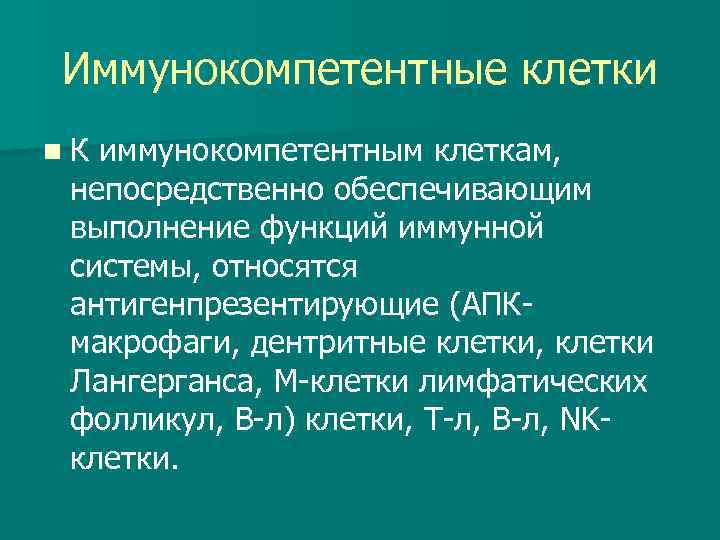 Иммунокомпетентные клетки

К иммунокомпетентным клеткам, непосредственно обеспечивающим выполнение функций иммунной системы, относятся антигенпрезентирующие (АПК-макрофаги, дентритные клетки, клетки Лангерганса, М-клетки лимфатических фолликул, В-л) клетки, Т-л, В-л, NK-клетки.